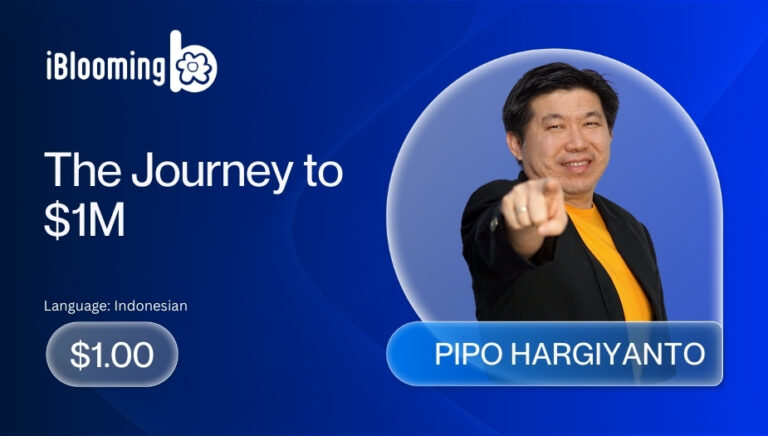 iBlooming

The Journey to \$1M

Language: Indonesian

\$1.00

PIPO HARGIYANTO